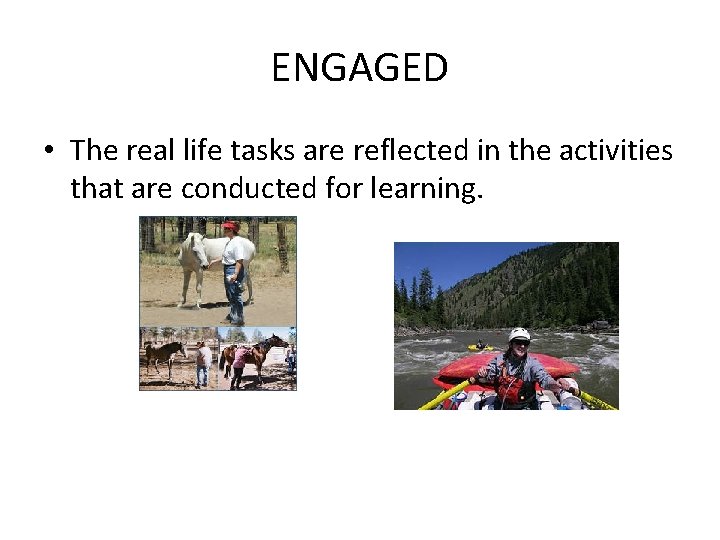 ENGAGED

• The real life tasks are reflected in the activities that are conducted for learning.